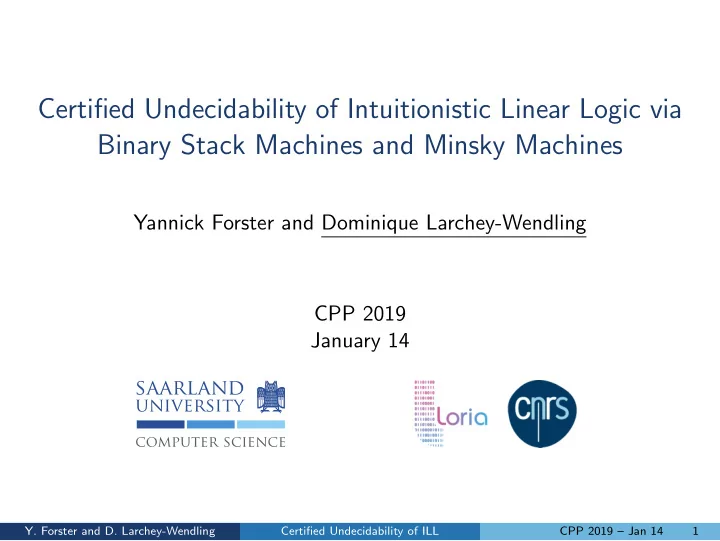 Certified Undecidability of Intuitionistic Linear Logic via Binary Stack Machines and Minsky Machines

Yannick Forster and Dominique Larchey-Wendling

CPP 2019
January 14

SAARLAND UNIVERSITY
COMPUTER SCIENCE

Loria

cnrs

Y. Forster and D. Larchey-Wendling Certified Undecidability of ILL CPP 2019 – Jan 14 1